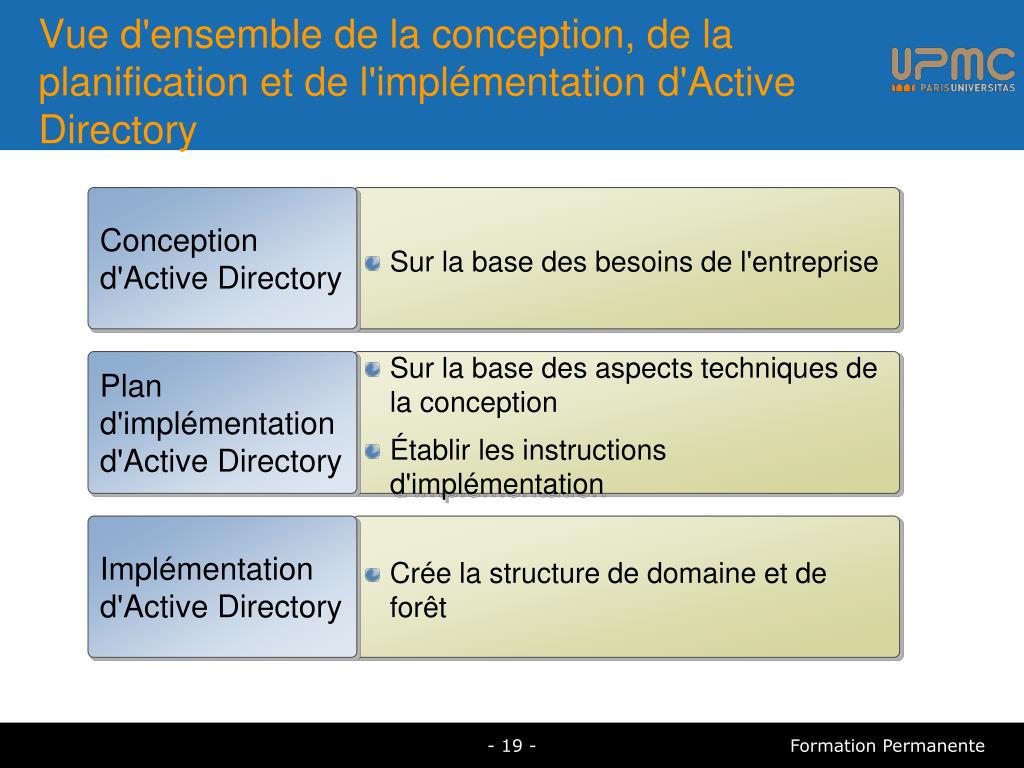 Vue d'ensemble de la conception, de la planification et de l'implémentation d'Active Directory

UPMC
PARIS UNIVERSITAS

Conception d'Active Directory

Sur la base des besoins de l'entreprise

Plan d'implémentation d'Active Directory

Sur la base des aspects techniques de la conception

Établir les instructions d'implémentation

Implémentation d'Active Directory

Crée la structure de domaine et de forêt

- 19 -

Formation Permanente